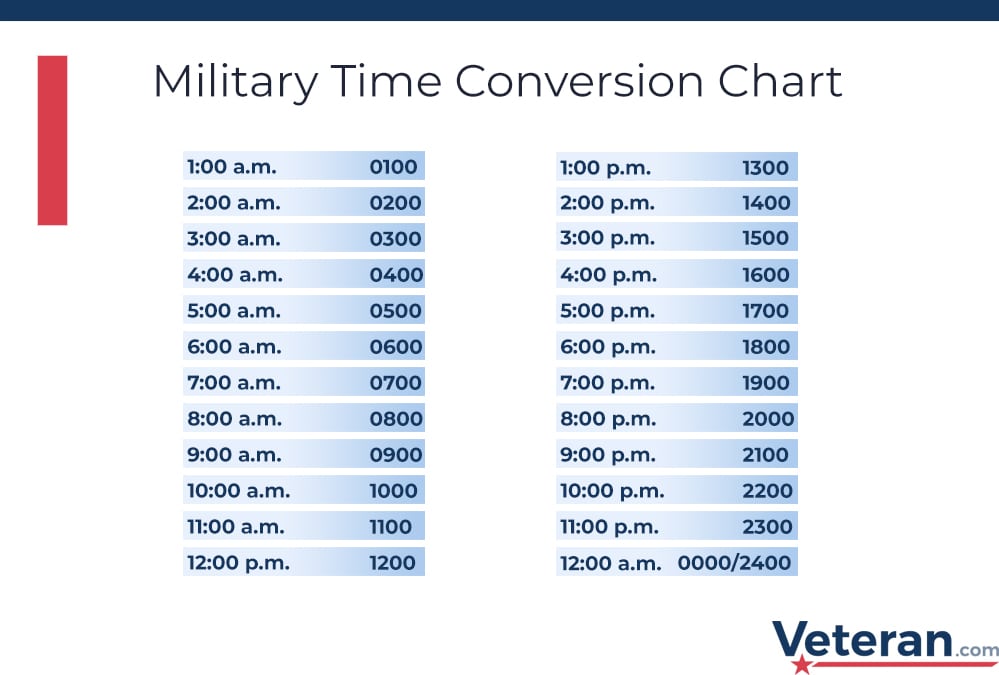 Military Time Conversion Chart

| | |
|---|---|
| 1:00 a.m. | 0100 |
| 2:00 a.m. | 0200 |
| 3:00 a.m. | 0300 |
| 4:00 a.m. | 0400 |
| 5:00 a.m. | 0500 |
| 6:00 a.m. | 0600 |
| 7:00 a.m. | 0700 |
| 8:00 a.m. | 0800 |
| 9:00 a.m. | 0900 |
| 10:00 a.m. | 1000 |
| 11:00 a.m. | 1100 |
| 12:00 p.m. | 1200 |

| | |
|---|---|
| 1:00 p.m. | 1300 |
| 2:00 p.m. | 1400 |
| 3:00 p.m. | 1500 |
| 4:00 p.m. | 1600 |
| 5:00 p.m. | 1700 |
| 6:00 p.m. | 1800 |
| 7:00 p.m. | 1900 |
| 8:00 p.m. | 2000 |
| 9:00 p.m. | 2100 |
| 10:00 p.m. | 2200 |
| 11:00 p.m. | 2300 |
| 12:00 a.m. | 0000/2400 |

Veteran.com